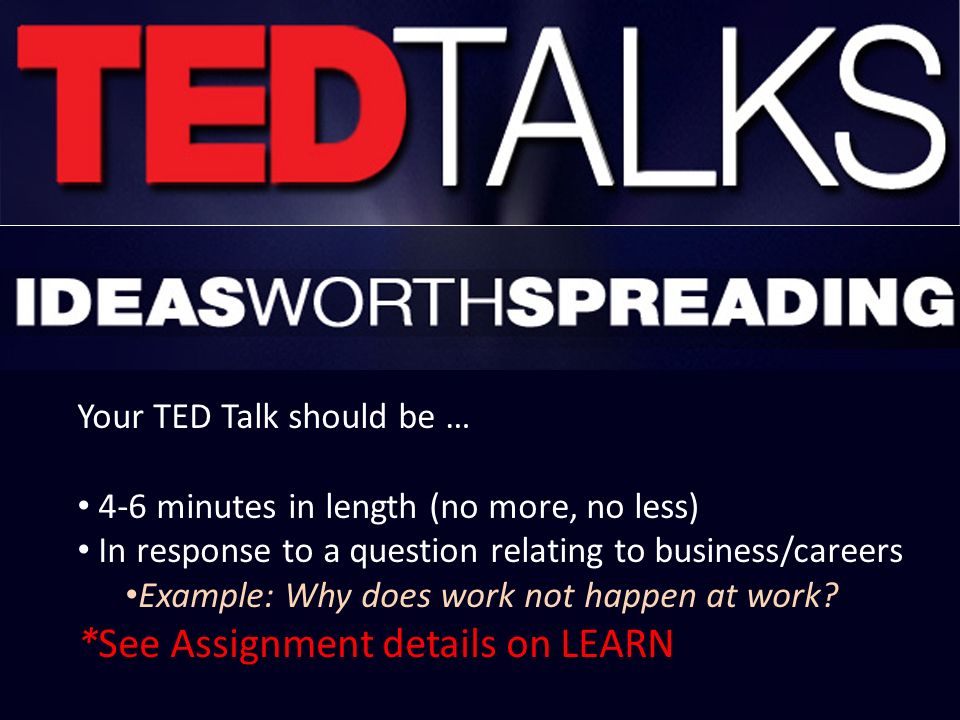 TEDTALKS

IDEASWORTHSPREADING

Your TED Talk should be …

• 4-6 minutes in length (no more, no less)
• In response to a question relating to business/careers
•Example: Why does work not happen at work?
*See Assignment details on LEARN